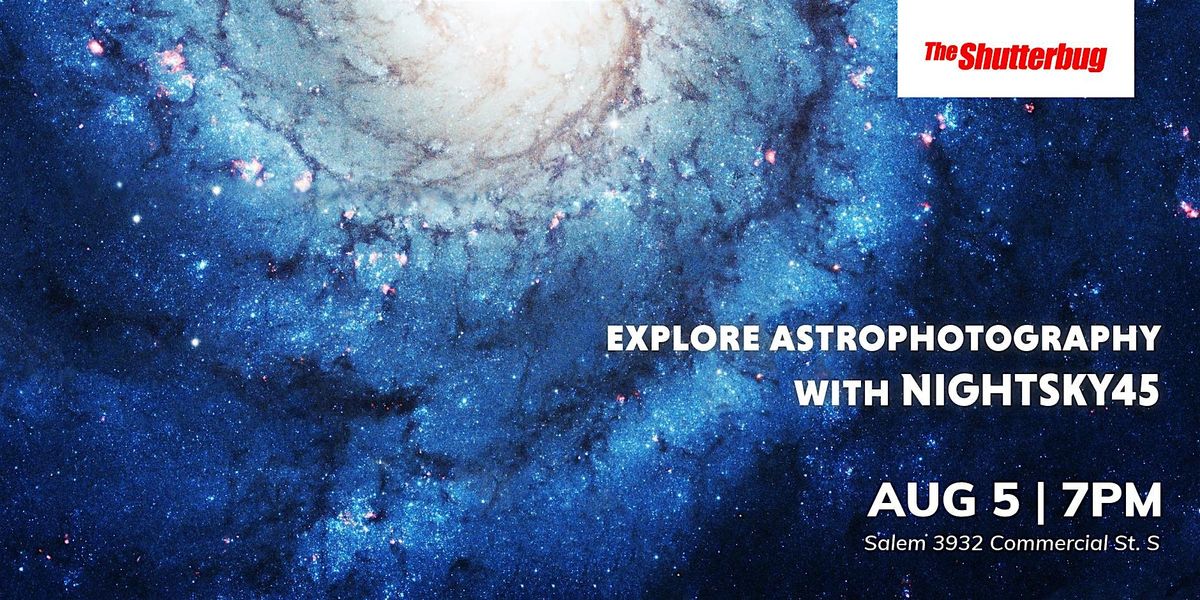 The Shutterbug

EXPLORE ASTROPHOTOGRAPHY WITH NIGHTSKY45

AUG 5 | 7PM
Salem 3932 Commercial St. S